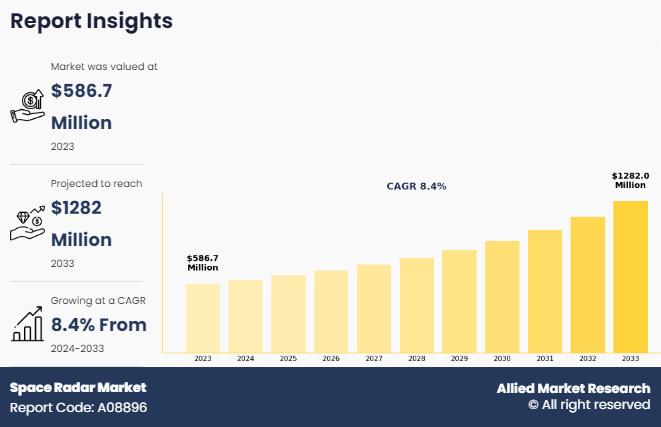 Report Insights

Market was valued at

$586.7 Million

2023

Projected to reach

$1282 Million

2033

Growing at a CAGR

8.4% From

2024-2033

CAGR 8.4%

$586.7 Million

$1282.0 Million

2023 2024 2025 2026 2027 2028 2029 2030 2031 2032 2033

Space Radar Market
Report Code: A08896

Allied Market Research
© All right reserved